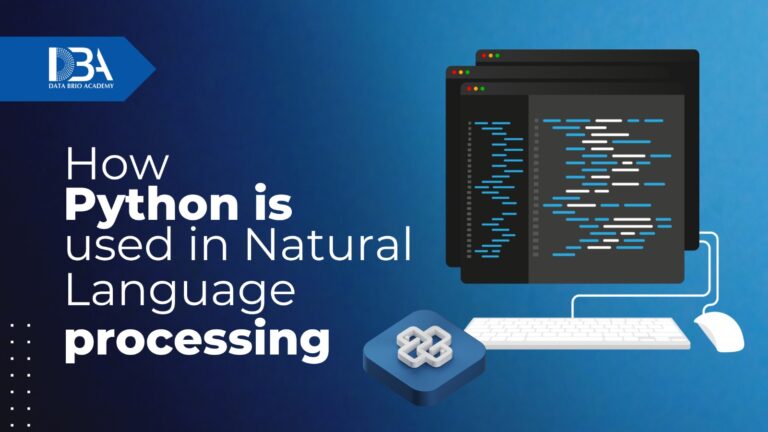 DBA
DATA BRIO ACADEMY

How Python is used in Natural Language processing